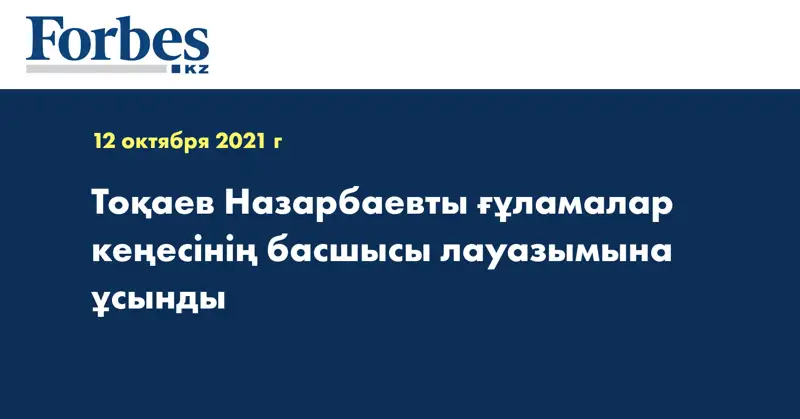 Forbes
KZ

12 октября 2021 г

Тоқаев Назарбаевты ғұламалар кеңесінің басшысы лауазымына ұсынды